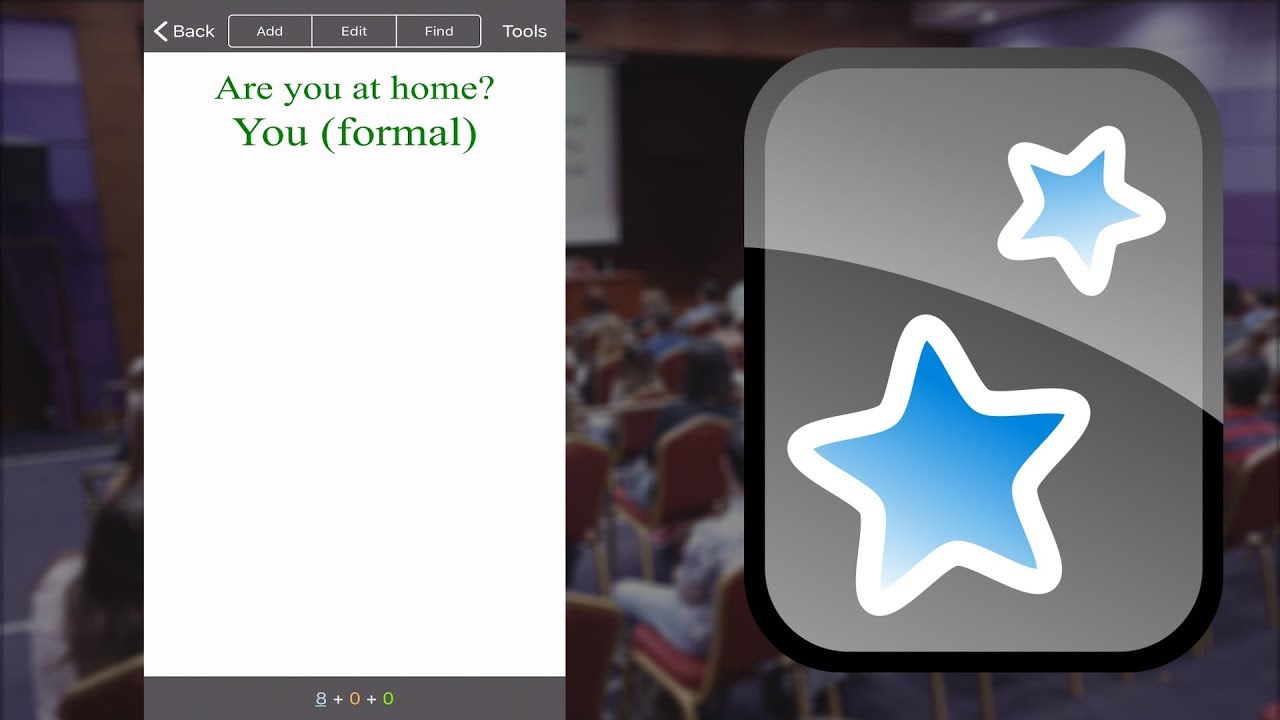 Back Add Edit Find Tools

Are you at home?
You (formal)

8 + 0 + 0